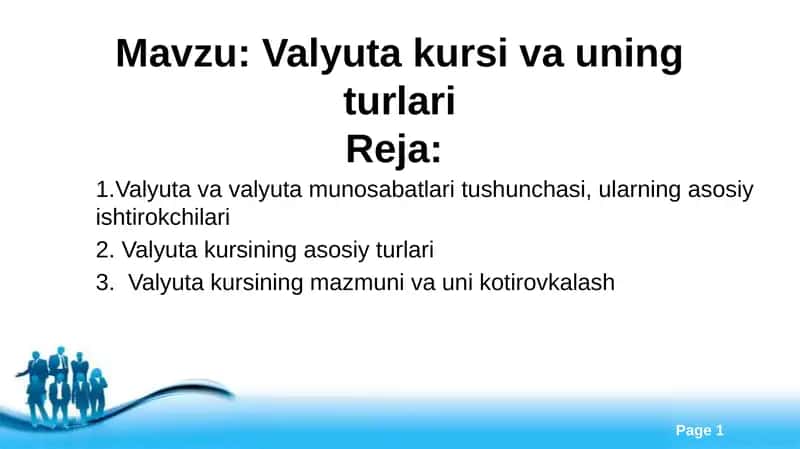 Mavzu: Valyuta kursi va uning turlari
Reja:

1.Valyuta va valyuta munosabatlari tushunchasi, ularning asosiy ishtirokchilari

2. Valyuta kursining asosiy turlari

3. Valyuta kursining mazmuni va uni kotirovkalash

Page 1